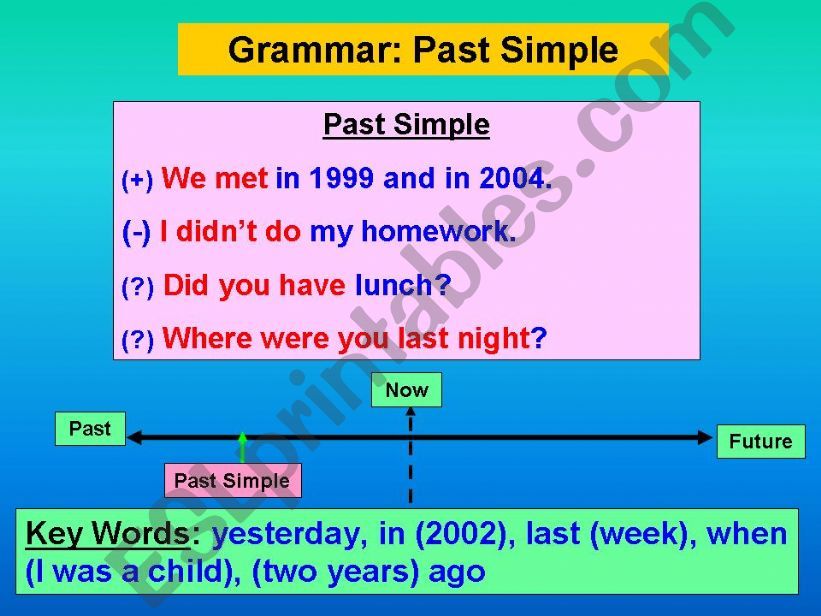 Grammar: Past Simple

Past Simple

(+) We met in 1999 and in 2004.

(-) I didn't do my homework.

(?) Did you have lunch?

(?) Where were you last night?

Now

Past

Future

Past Simple

Key Words: yesterday, in (2002), last (week), when (I was a child), (two years) ago

ESLprintables.com